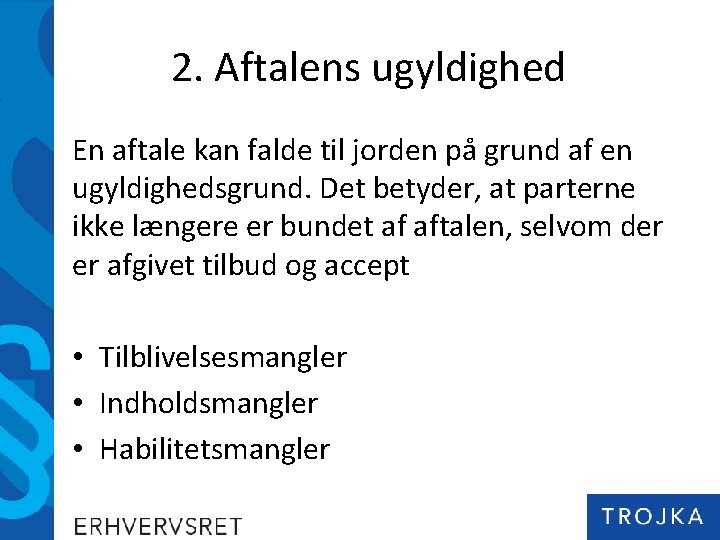 2. Aftalens ugyldighed

En aftale kan falde til jorden på grund af en ugyldighedsgrund. Det betyder, at parterne ikke længere er bundet af aftalen, selvom der er afgivet tilbud og accept

• Tilblivelsesmangler
• Indholdsmangler
• Habilitetsmangler

ERHVERVSRET

TROJKA